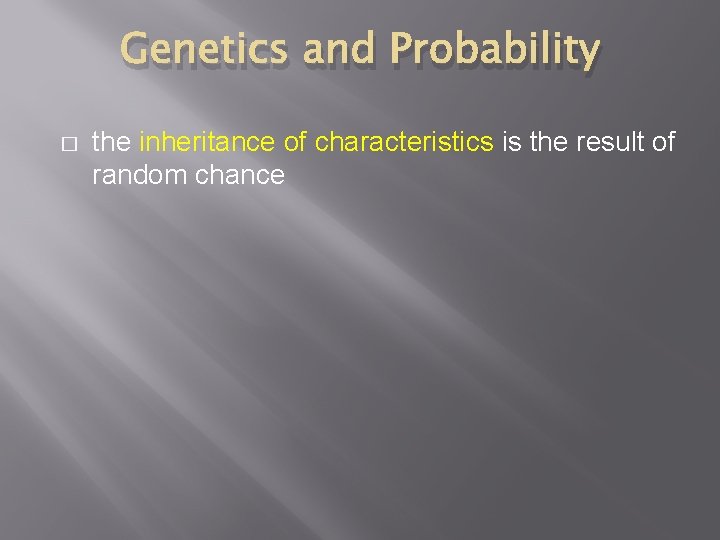 Genetics and Probability

□ the inheritance of characteristics is the result of random chance